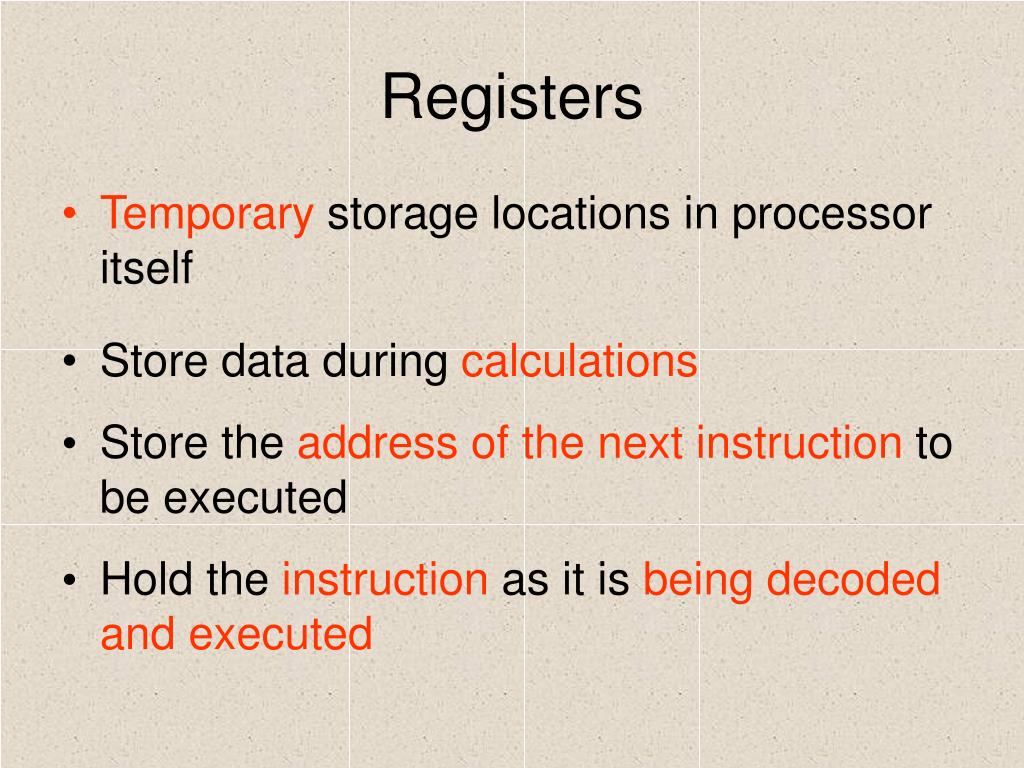 Registers

• Temporary storage locations in processor itself

• Store data during calculations

• Store the address of the next instruction to be executed

• Hold the instruction as it is being decoded and executed